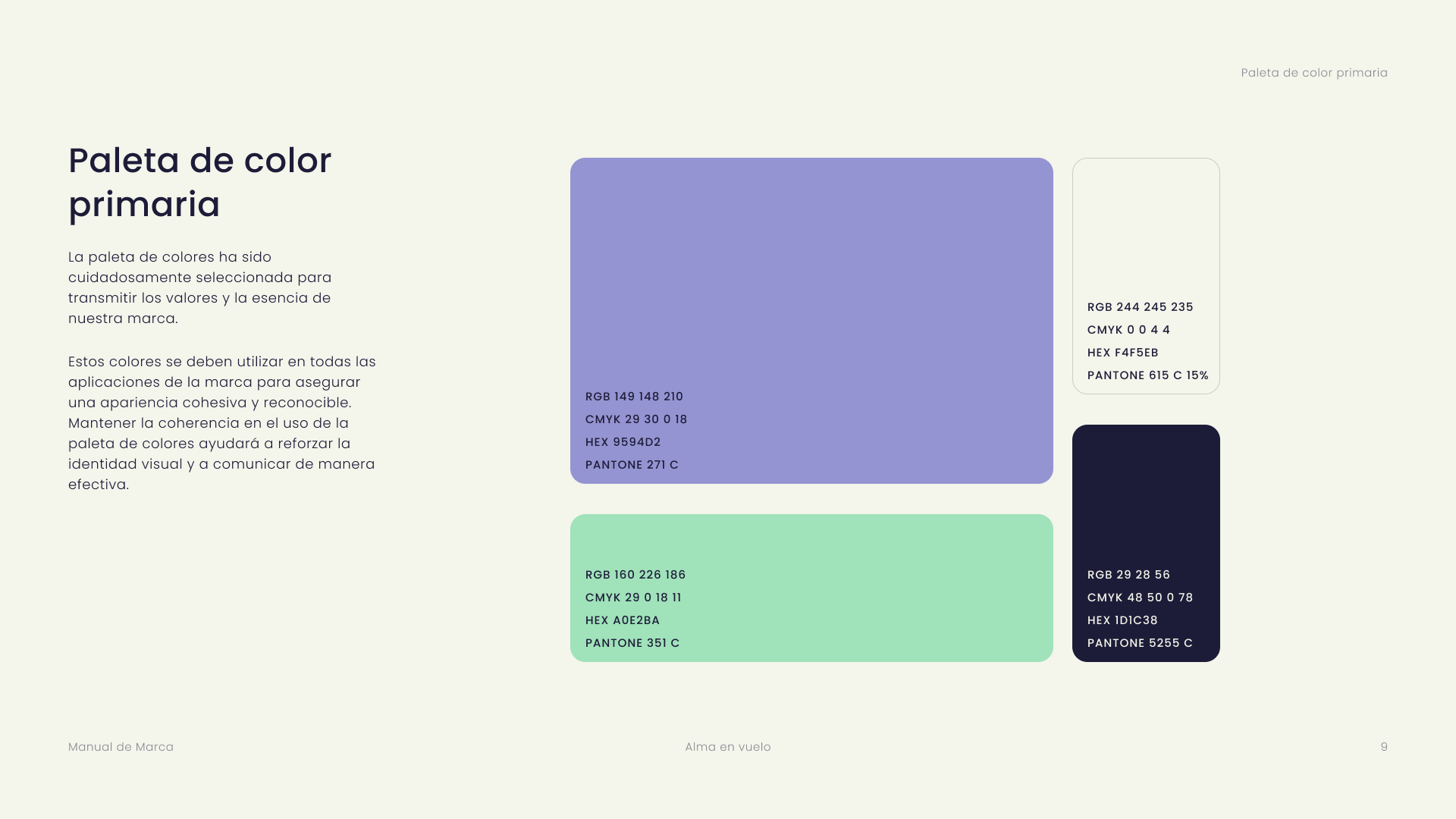 Paleta de color primaria

Paleta de color primaria

La paleta de colores ha sido cuidadosamente seleccionada para transmitir los valores y la esencia de nuestra marca.

Estos colores se deben utilizar en todas las aplicaciones de la marca para asegurar una apariencia cohesiva y reconocible. Mantener la coherencia en el uso de la paleta de colores ayudará a reforzar la identidad visual y a comunicar de manera efectiva.

RGB 149 148 210
CMYK 29 30 0 18
HEX 9594D2
PANTONE 271 C

RGB 244 245 235
CMYK 0 0 4 4
HEX F4F5EB
PANTONE 615 C 15%

RGB 160 226 186
CMYK 29 0 18 11
HEX A0E2BA
PANTONE 351 C

RGB 29 28 56
CMYK 48 50 0 78
HEX 1D1C38
PANTONE 5255 C

Manual de Marca

Alma en vuelo

9